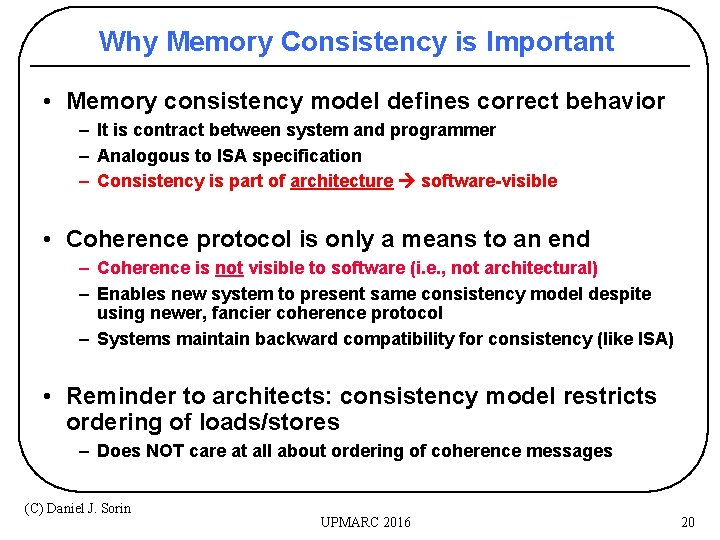 Why Memory Consistency is Important

• Memory consistency model defines correct behavior
– It is contract between system and programmer
– Analogous to ISA specification
– Consistency is part of architecture → software-visible

• Coherence protocol is only a means to an end
– Coherence is not visible to software (i.e., not architectural)
– Enables new system to present same consistency model despite using newer, fancier coherence protocol
– Systems maintain backward compatibility for consistency (like ISA)

• Reminder to architects: consistency model restricts ordering of loads/stores
– Does NOT care at all about ordering of coherence messages

(C) Daniel J. Sorin

UPMARC 2016

20